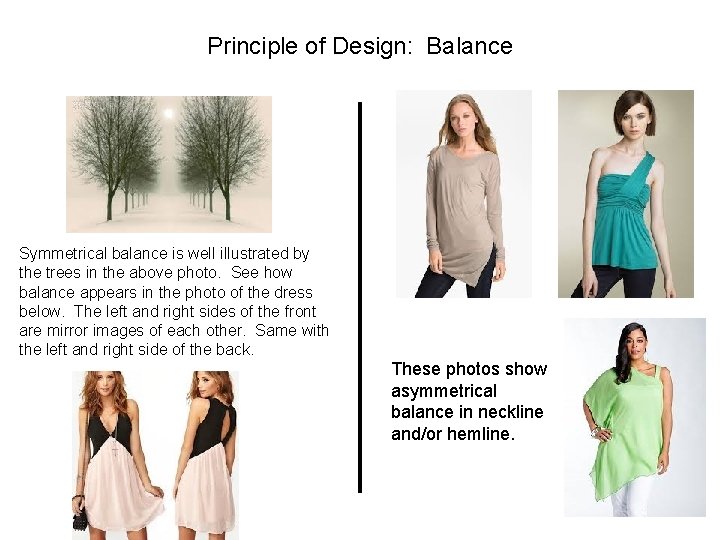 Principle of Design: Balance

Symmetrical balance is well illustrated by the trees in the above photo. See how balance appears in the photo of the dress below. The left and right sides of the front are mirror images of each other. Same with the left and right side of the back.

These photos show asymmetrical balance in neckline and/or hemline.